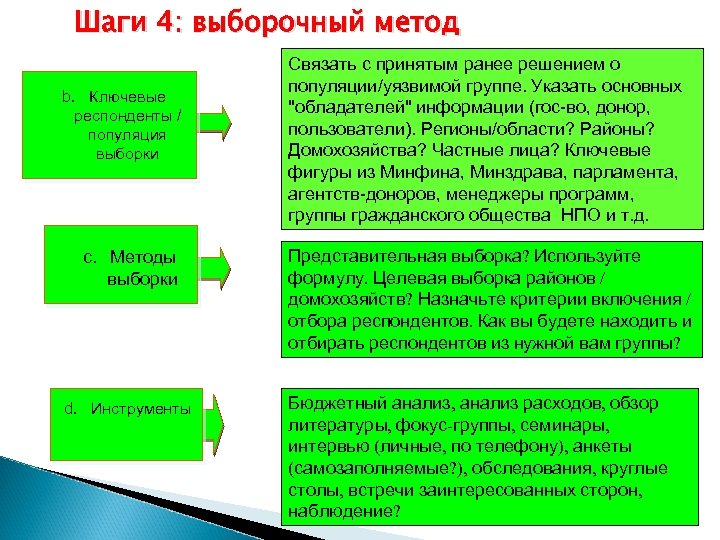 Шаги 4: выборочный метод

b. Ключевые респонденты / популяция выборки

Связать с принятым ранее решением о популяции/уязвимой группе. Указать основных "обладателей" информации (гос-во, донор, пользователи). Регионы/области? Районы? Домохозяйства? Частные лица? Ключевые фигуры из Минфина, Минздрава, парламента, агентств-доноров, менеджеры программ, группы гражданского общества НПО и т.д.

c. Методы выборки

Представительная выборка? Используйте формулу. Целевая выборка районов / домохозяйств? Назначьте критерии включения / отбора респондентов. Как вы будете находить и отбирать респондентов из нужной вам группы?

d. Инструменты

Бюджетный анализ, анализ расходов, обзор литературы, фокус-группы, семинары, интервью (личные, по телефону), анкеты (самозаполняемые?), обследования, круглые столы, встречи заинтересованных сторон, наблюдение?